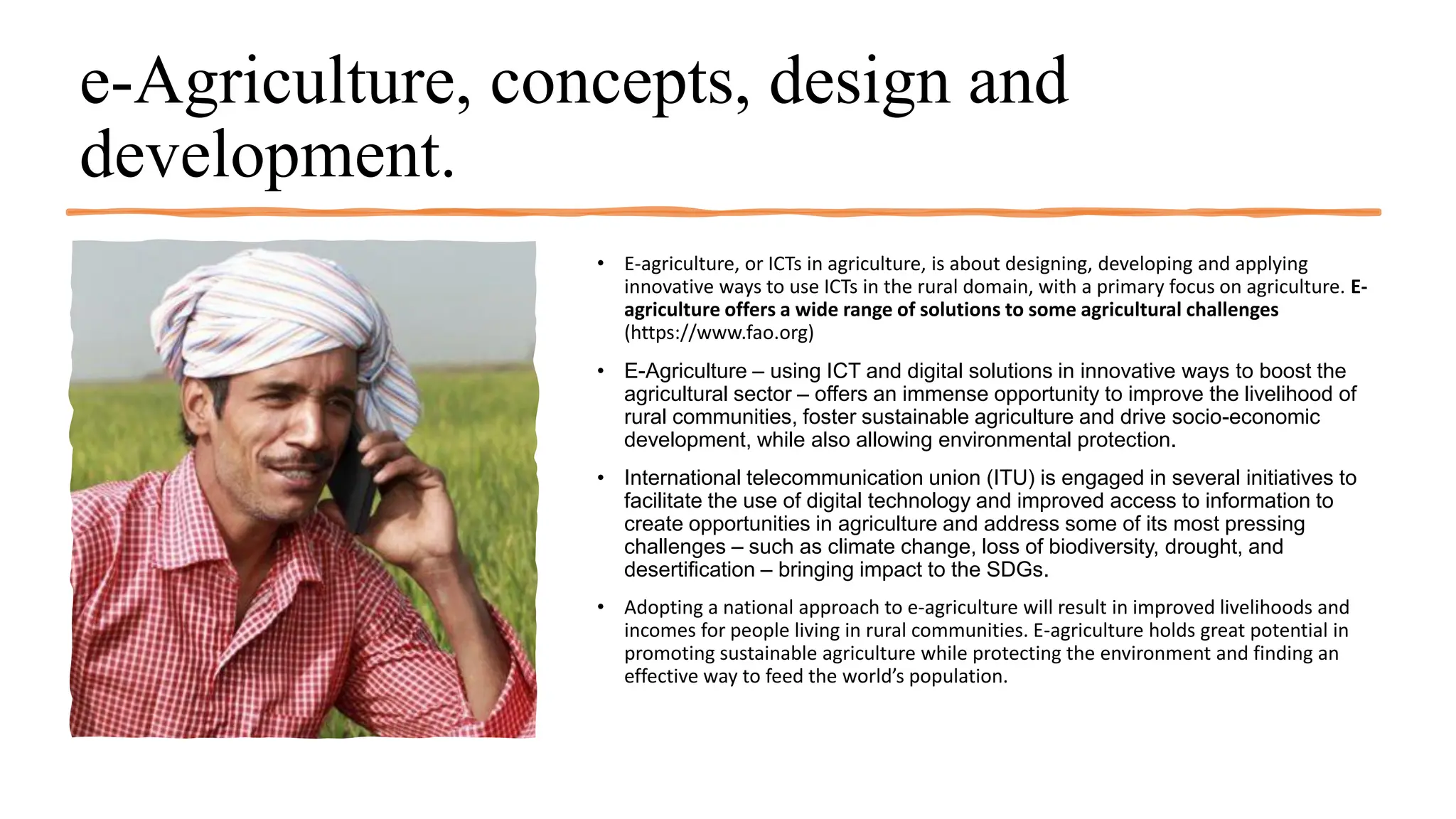 e-Agriculture, concepts, design and development.

• E-agriculture, or ICTs in agriculture, is about designing, developing and applying innovative ways to use ICTs in the rural domain, with a primary focus on agriculture. E-agriculture offers a wide range of solutions to some agricultural challenges (https://www.fao.org)

• E-Agriculture – using ICT and digital solutions in innovative ways to boost the agricultural sector – offers an immense opportunity to improve the livelihood of rural communities, foster sustainable agriculture and drive socio-economic development, while also allowing environmental protection.

• International telecommunication union (ITU) is engaged in several initiatives to facilitate the use of digital technology and improved access to information to create opportunities in agriculture and address some of its most pressing challenges – such as climate change, loss of biodiversity, drought, and desertification – bringing impact to the SDGs.

• Adopting a national approach to e-agriculture will result in improved livelihoods and incomes for people living in rural communities. E-agriculture holds great potential in promoting sustainable agriculture while protecting the environment and finding an effective way to feed the world's population.